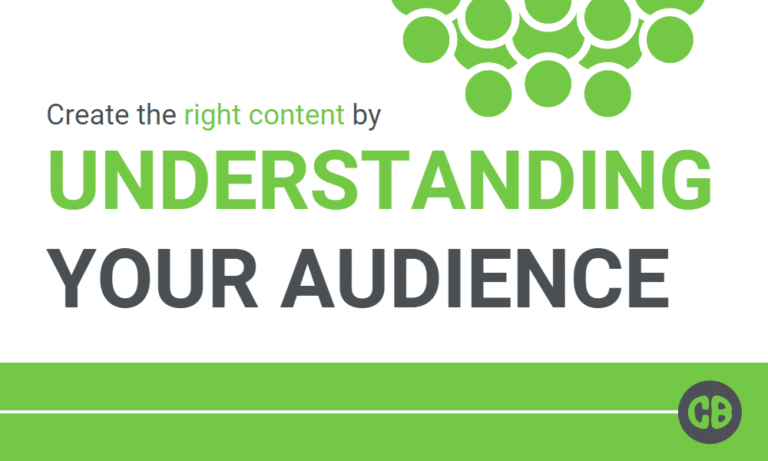 Create the right content by
UNDERSTANDING
YOUR AUDIENCE

CB